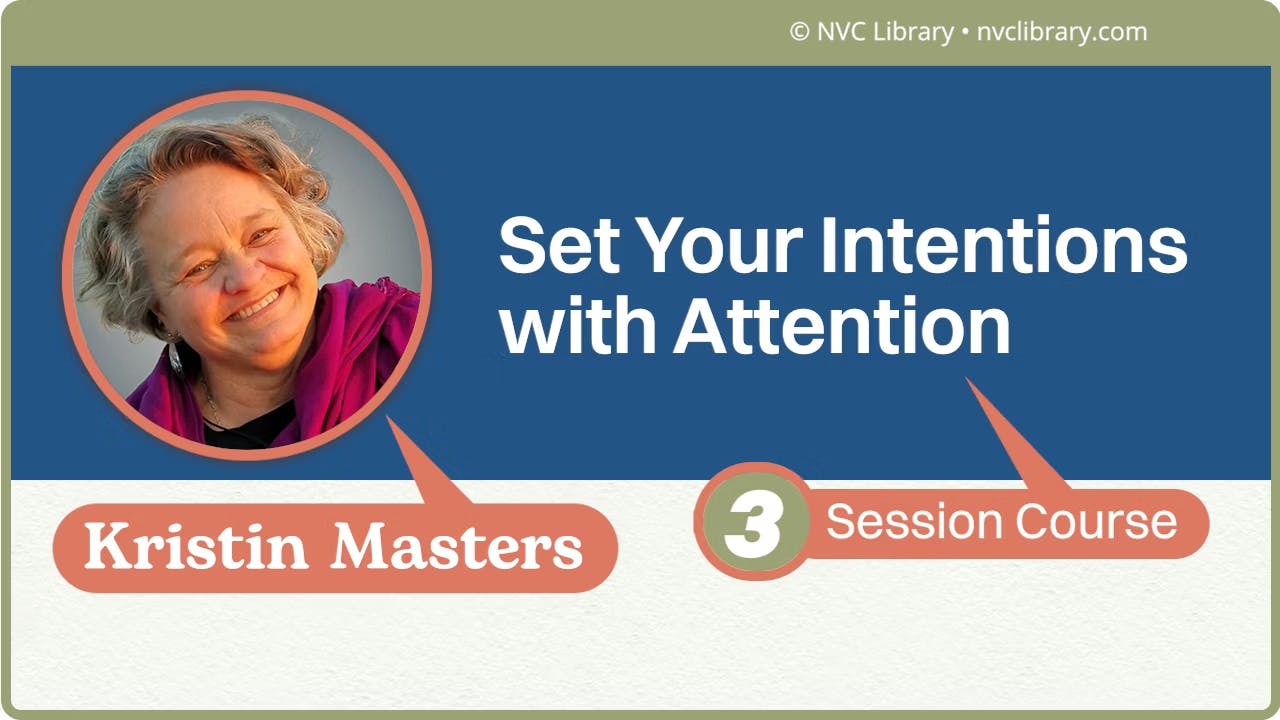 © NVC Library • nvclibrary.com

Set Your Intentions with Attention

Kristin Masters

3 Session Course